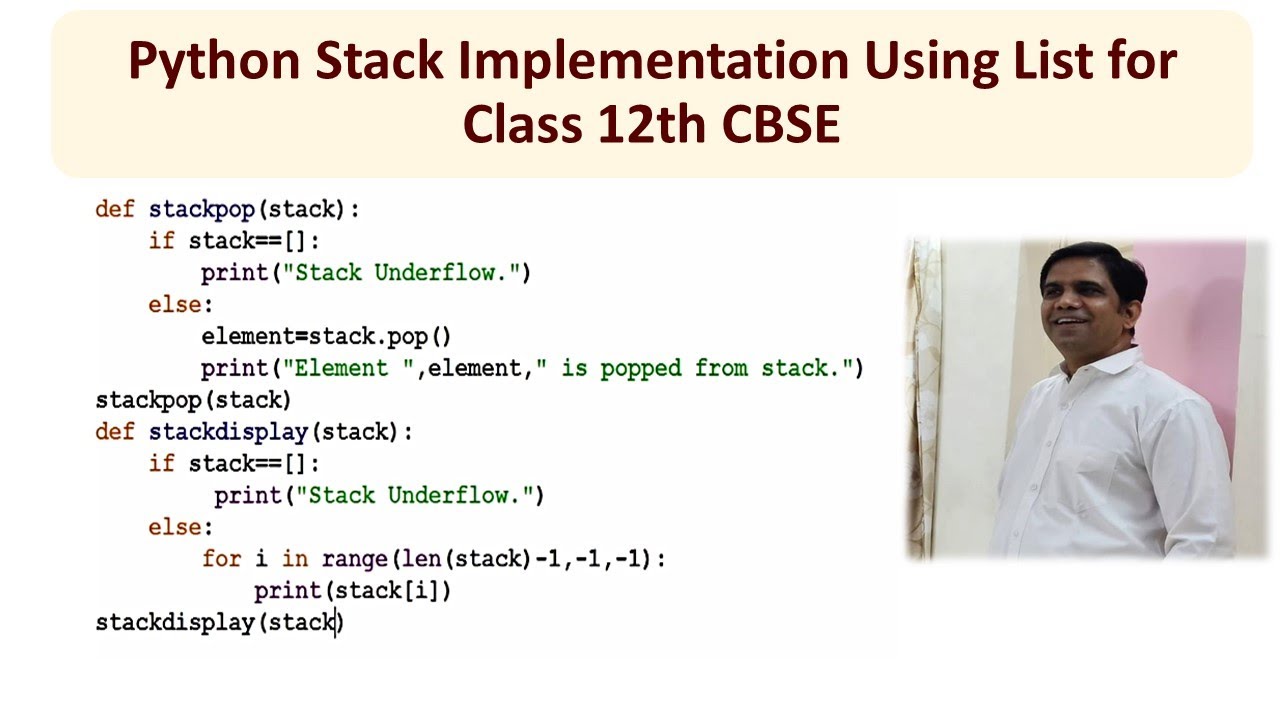 Python Stack Implementation Using List for Class 12th CBSE

def stackpop(stack):
    if stack==[]:
        print("Stack Underflow.")
    else:
        element=stack.pop()
        print("Element ",element," is popped from stack.")
stackpop(stack)
def stackdisplay(stack):
    if stack==[]:
         print("Stack Underflow.")
    else:
        for i in range(len(stack)-1,-1,-1):
            print(stack[i])
stackdisplay(stack)